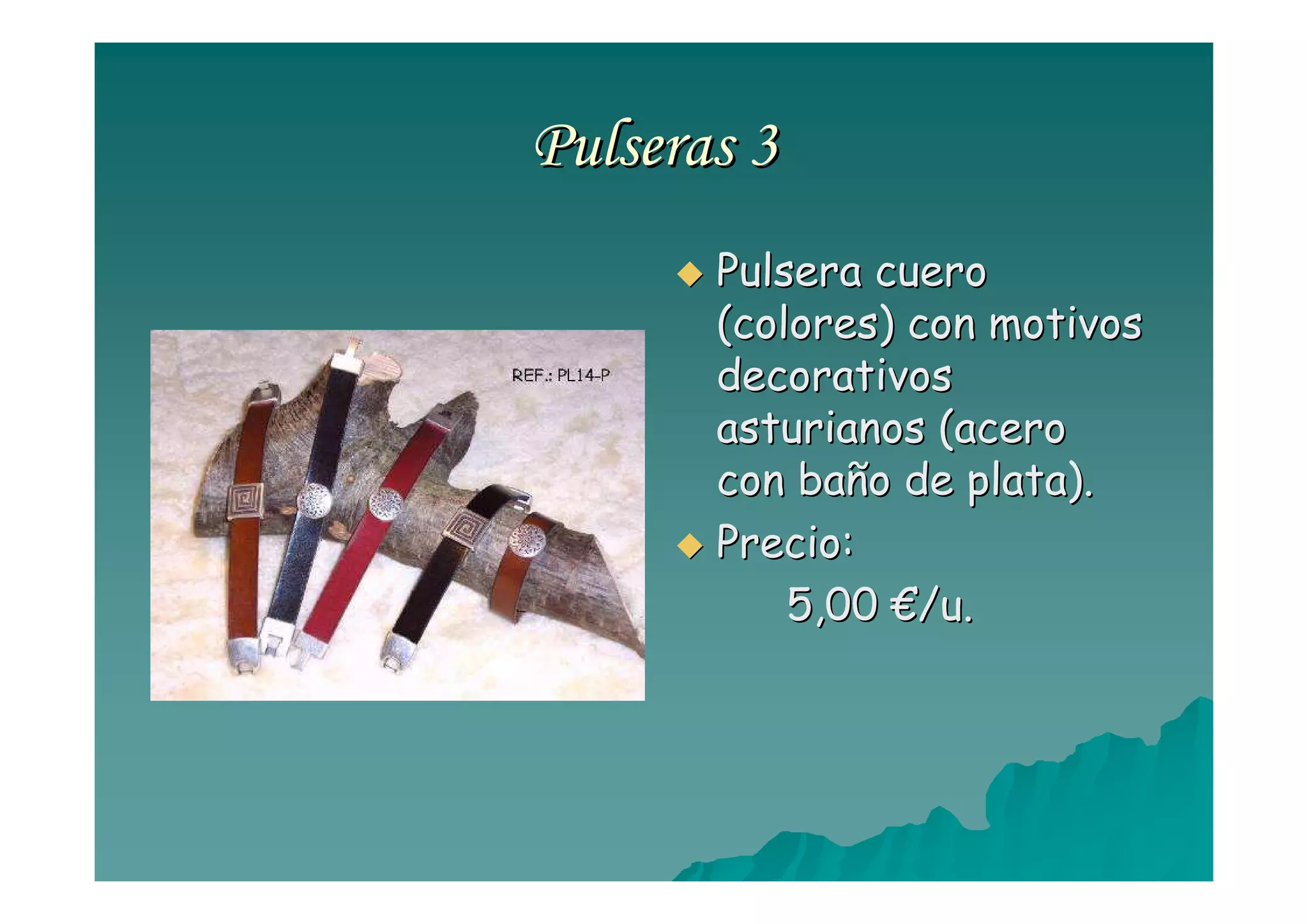 Pulseras 3

REF.: PL14-P

◆ Pulsera cuero (colores) con motivos decorativos asturianos (acero con baño de plata).

◆ Precio:

5,00 €/u.